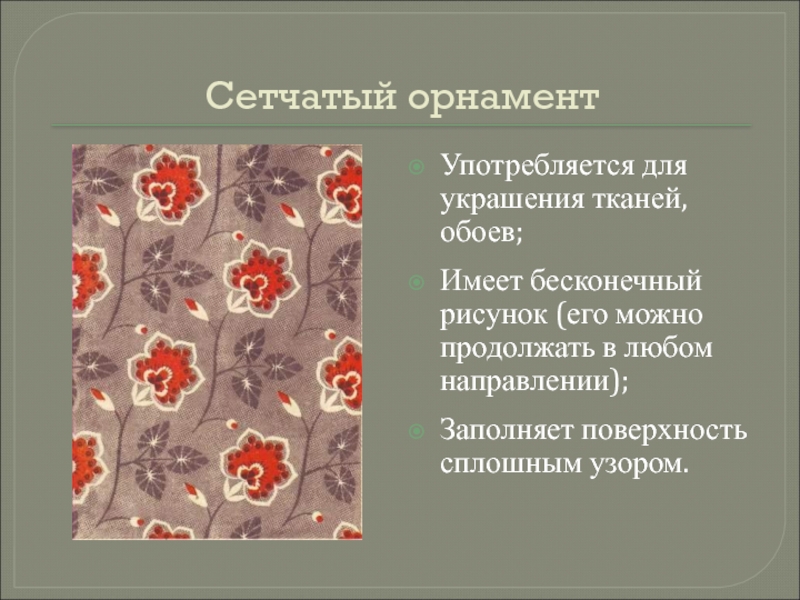 Сетчатый орнамент

Употребляется для украшения тканей, обоев;

Имеет бесконечный рисунок (его можно продолжать в любом направлении);

Заполняет поверхность сплошным узором.